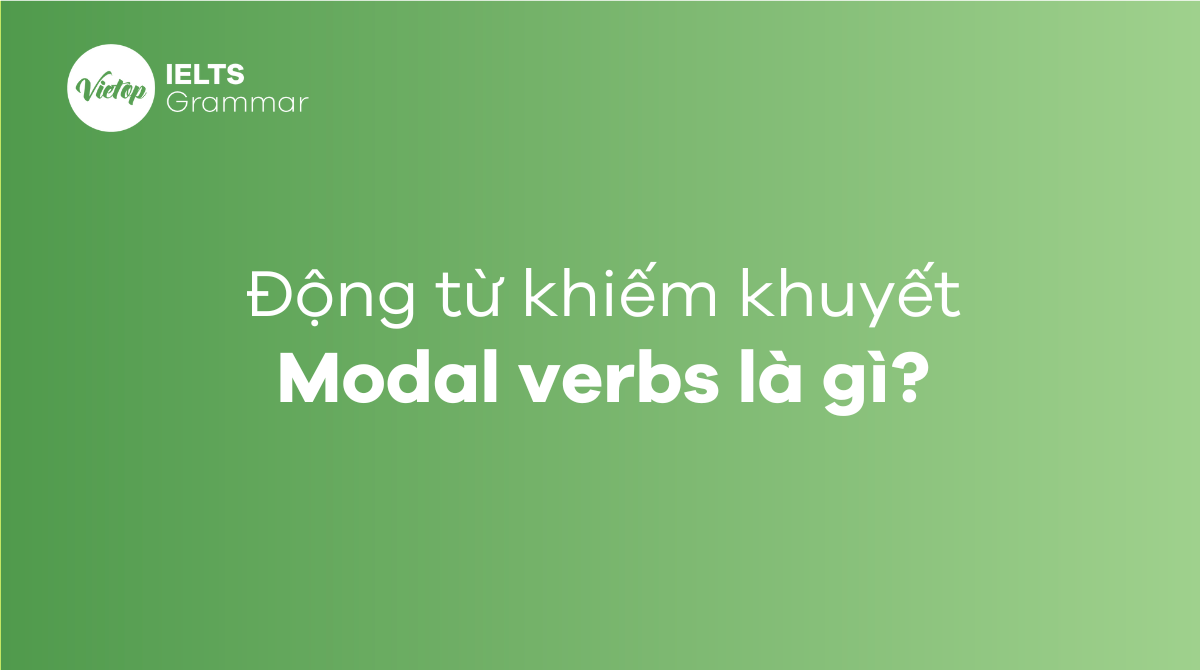 Vietop
IELTS
Grammar

Động từ khiếm khuyết
Modal verbs là gì?